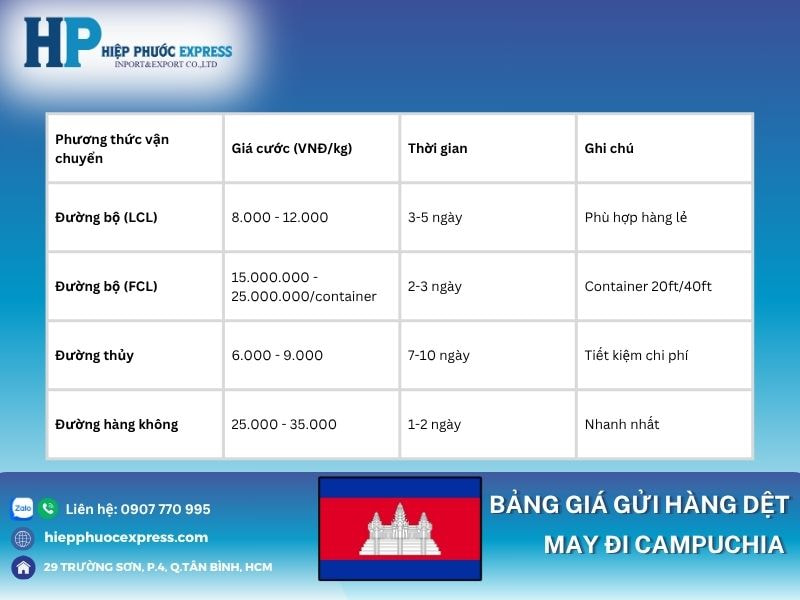 HP HIỆP PHƯỚC EXPRESS
INPORT&EXPORT CO.,LTD

| Phương thức vận chuyển | Giá cước (VNĐ/kg) | Thời gian | Ghi chú |
|---|---|---|---|
| Đường bộ (LCL) | 8.000 - 12.000 | 3-5 ngày | Phù hợp hàng lẻ |
| Đường bộ (FCL) | 15.000.000 - 25.000.000/container | 2-3 ngày | Container 20ft/40ft |
| Đường thủy | 6.000 - 9.000 | 7-10 ngày | Tiết kiệm chi phí |
| Đường hàng không | 25.000 - 35.000 | 1-2 ngày | Nhanh nhất |

Zalo
Liên hệ: 0907 770 995
hiepphuocexpress.com
29 TRƯỜNG SƠN, P.4, Q.TÂN BÌNH, HCM

BẢNG GIÁ GỬI HÀNG DỆT MAY ĐI CAMPUCHIA